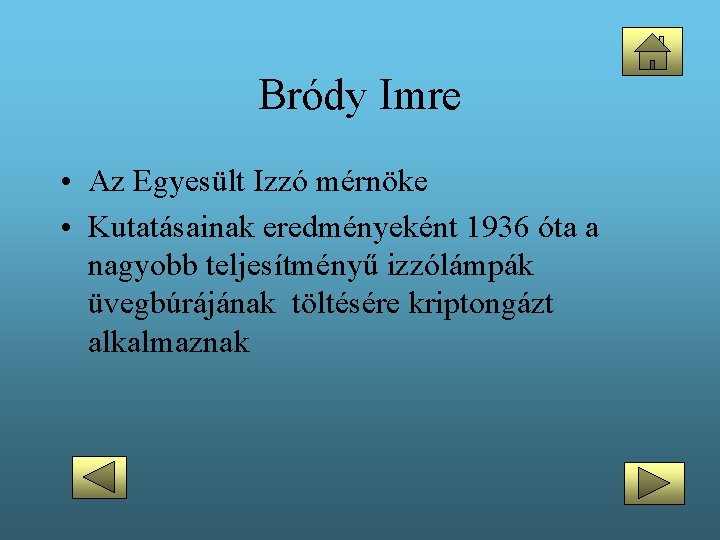 Bródy Imre

• Az Egyesült Izzó mérnöke
• Kutatásainak eredményeként 1936 óta a nagyobb teljesítményű izzólámpák üvegbúrájának töltésére kriptongázt alkalmaznak